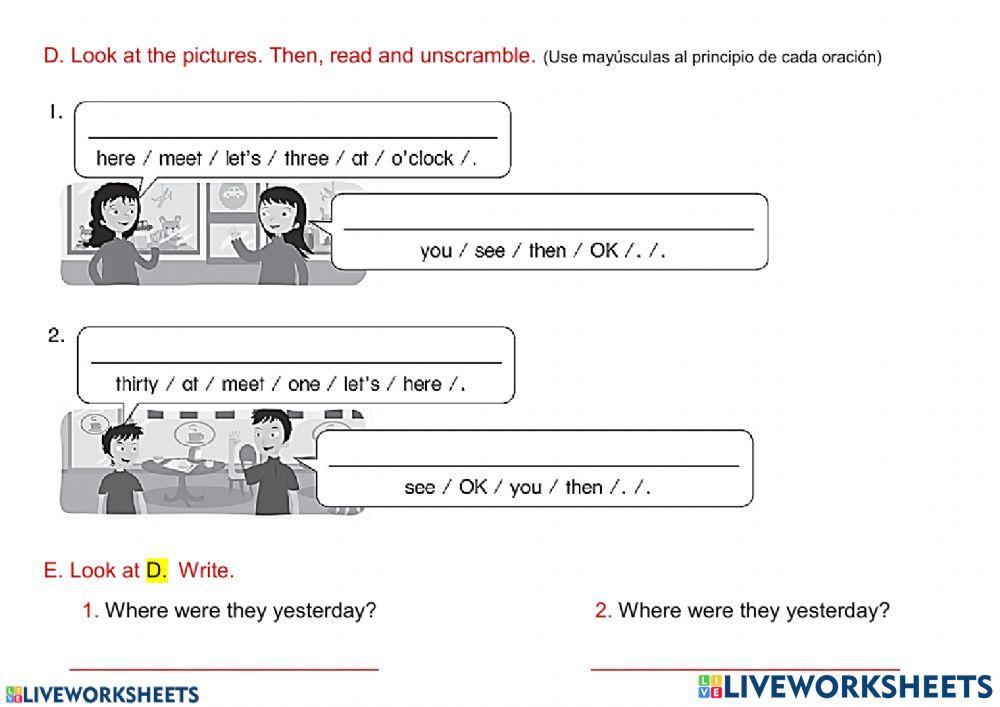 D. Look at the pictures. Then, read and unscramble. (Use mayúsculas al principio de cada oración)

1.

here / meet / let's / three / at / o'clock /.

you / see / then / OK /. /.

2.

thirty / at / meet / one / let's / here /.

see / OK / you / then /. /.

E. Look at D. Write.

1. Where were they yesterday?

2. Where were they yesterday?

LIVEWORKSHEETS

LIVEWORKSHEETS